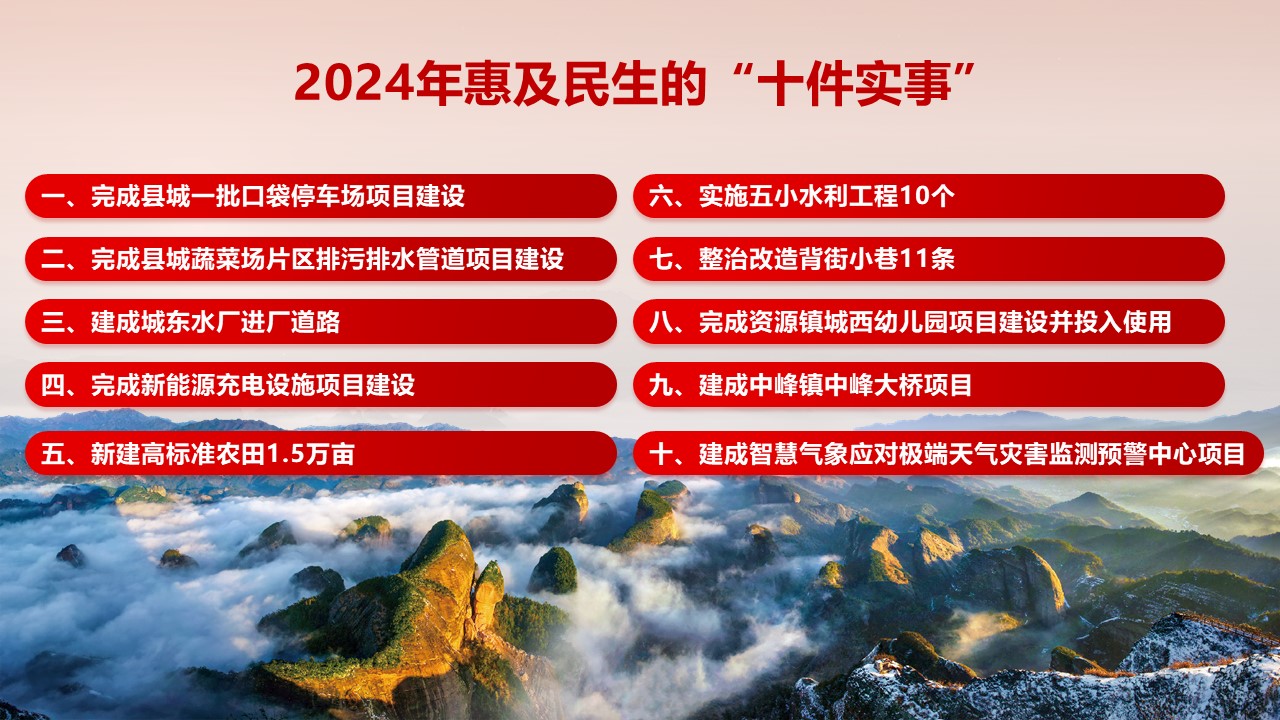 2024年惠及民生的“十件实事”

一、完成县城一批口袋停车场项目建设

二、完成县城蔬菜场片区排污排水管道项目建设

三、建成城东水厂进厂道路

四、完成新能源充电设施项目建设

五、新建高标准农田1.5万亩

六、实施五小水利工程10个

七、整治改造背街小巷11条

八、完成资源镇城西幼儿园项目建设并投入使用

九、建成中峰镇中峰大桥项目

十、建成智慧气象应对极端天气灾害监测预警中心项目